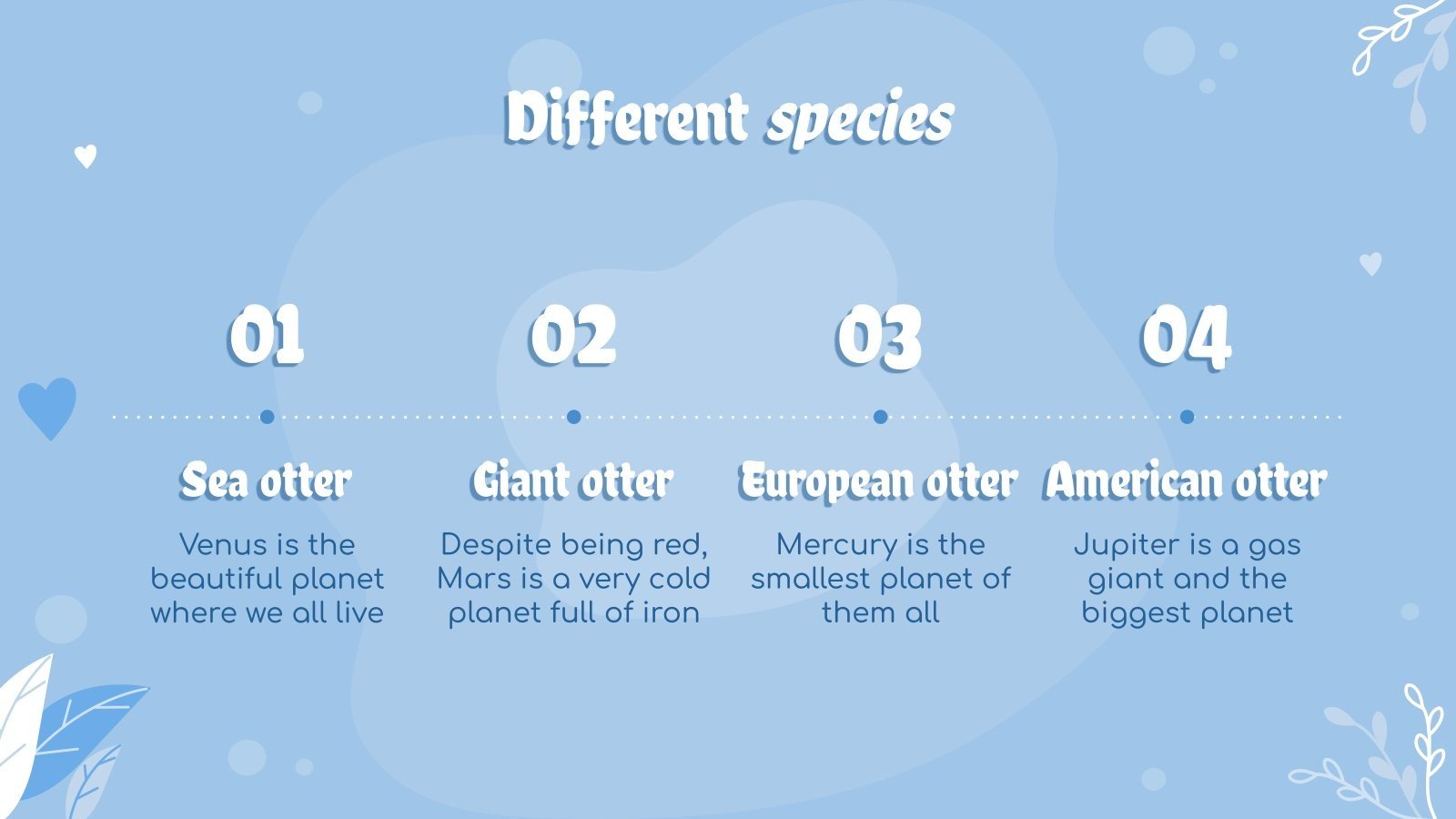 Different species

01

Sea otter

Venus is the beautiful planet where we all live

02

Giant otter

Despite being red, Mars is a very cold planet full of iron

03

European otter

Mercury is the smallest planet of them all

04

American otter

Jupiter is a gas giant and the biggest planet